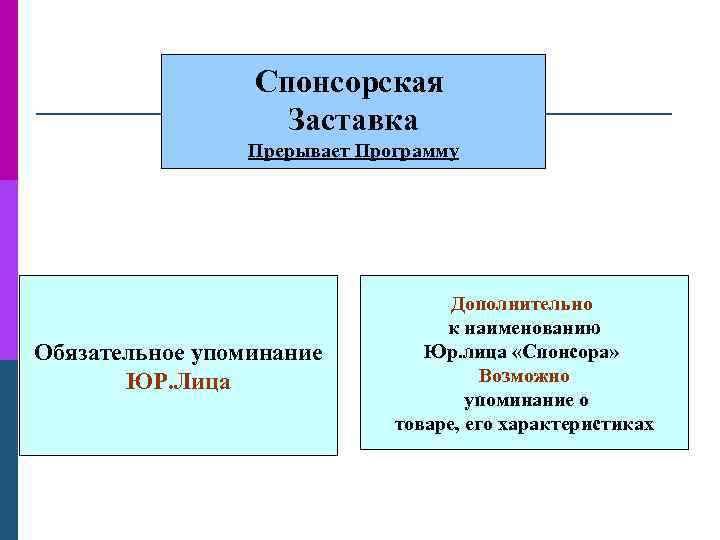 Спонсорская Заставка
Прерывает Программу

Обязательное упоминание ЮР.Лица

Дополнительно к наименованию Юр.лица «Спонсора» Возможно упоминание о товаре, его характеристиках